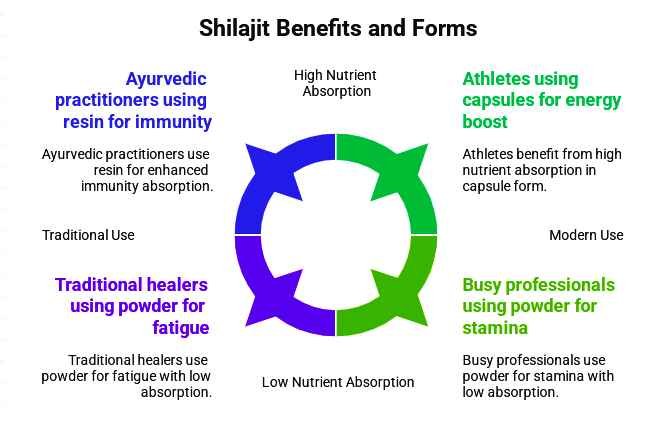 Shilajit Benefits and Forms

High Nutrient Absorption

Ayurvedic practitioners using resin for immunity

Ayurvedic practitioners use resin for enhanced immunity absorption.

Athletes using capsules for energy boost

Athletes benefit from high nutrient absorption in capsule form.

Traditional Use

Modern Use

Traditional healers using powder for fatigue

Traditional healers use powder for fatigue with low absorption.

Busy professionals using powder for stamina

Busy professionals use powder for stamina with low absorption.

Low Nutrient Absorption